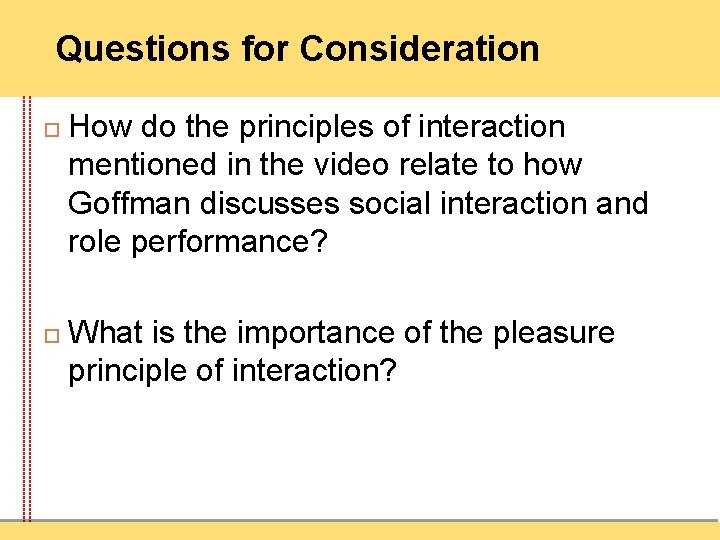 Questions for Consideration

□ How do the principles of interaction mentioned in the video relate to how Goffman discusses social interaction and role performance?

□ What is the importance of the pleasure principle of interaction?